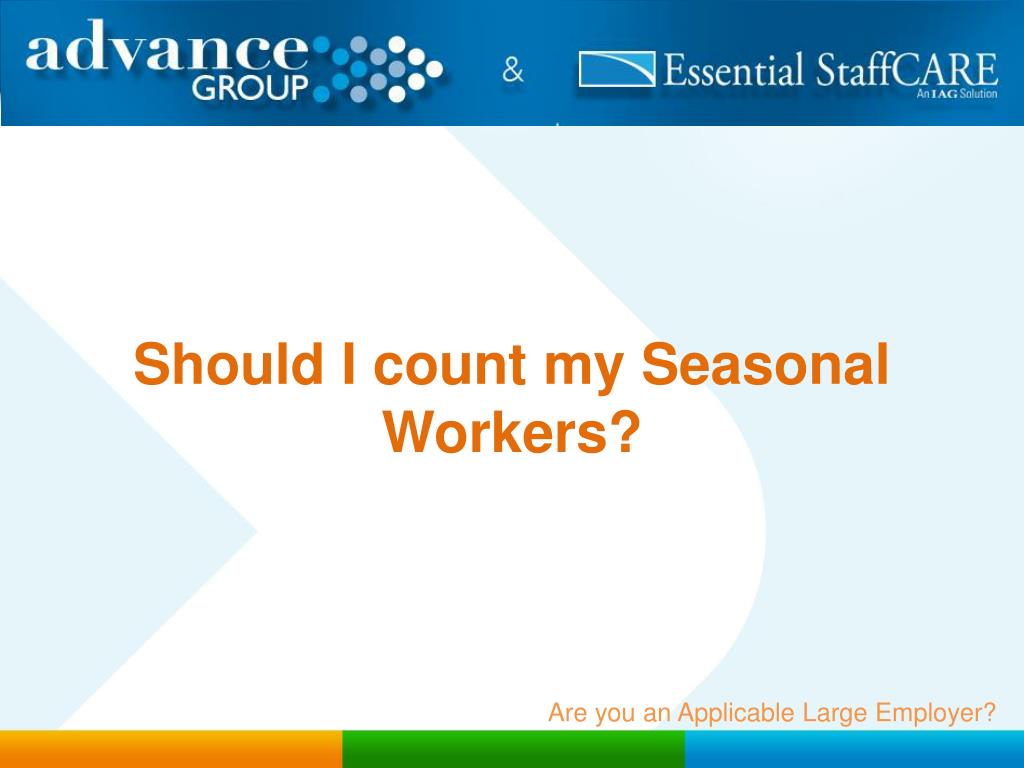 advance GROUP

&

Essential StaffCARE
An IAG Solution

Should I count my Seasonal Workers?

Are you an Applicable Large Employer?